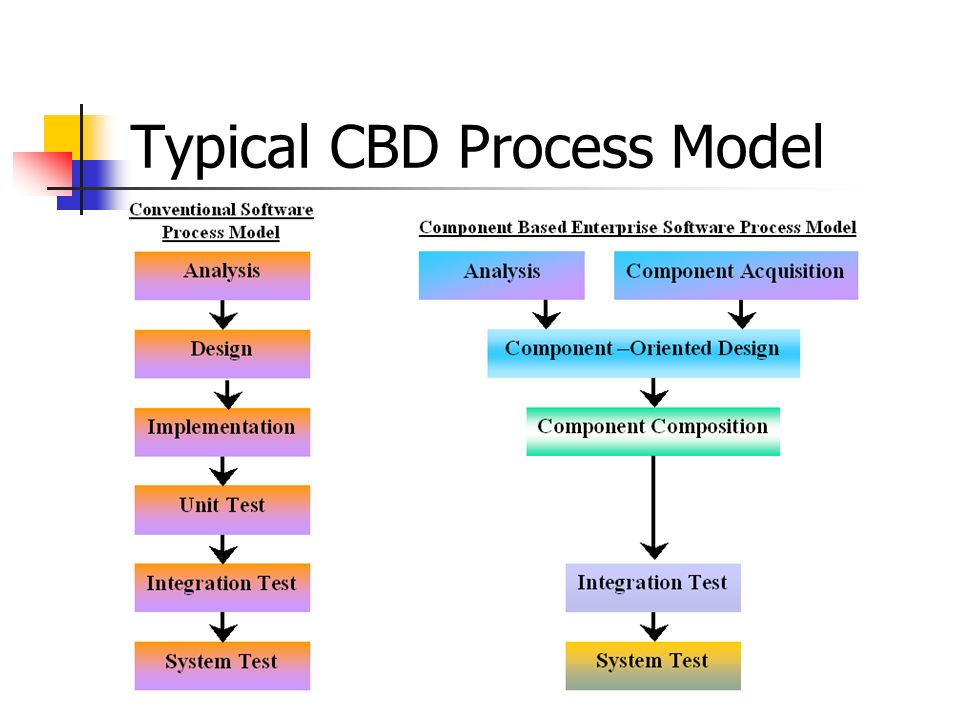 Typical CBD Process Model

Conventional Software Process Model

Analysis

Design

Implementation

Unit Test

Integration Test

System Test

Component Based Enterprise Software Process Model

Analysis

Component Acquisition

Component –Oriented Design

Component Composition

Integration Test

System Test